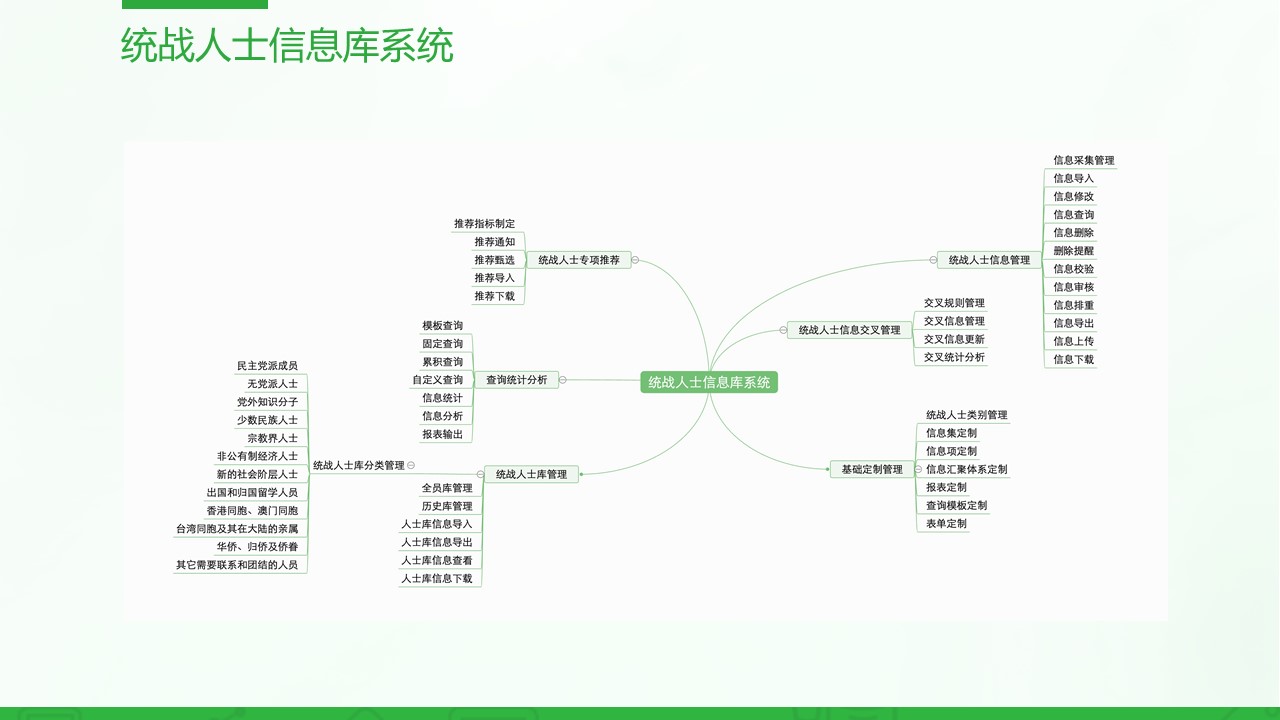 统战人士信息库系统

统战人士信息库系统

统战人士专项推荐
推荐指标制定
推荐通知
推荐甄选
推荐导入
推荐下载

查询统计分析
模板查询
固定查询
累积查询
自定义查询
信息统计
信息分析
报表输出

统战人士库管理
统战人士库分类管理
民主党派成员
无党派人士
党外知识分子
少数民族人士
宗教界人士
非公有制经济人士
新的社会阶层人士
出国和归国留学人员
香港同胞、澳门同胞
台湾同胞及其在大陆的亲属
华侨、归侨及侨眷
其它需要联系和团结的人员
全员库管理
历史库管理
人士库信息导入
人士库信息导出
人士库信息查看
人士库信息下载

统战人士信息管理
信息采集管理
信息导入
信息修改
信息查询
信息删除
删除提醒
信息校验
信息审核
信息排重
信息导出
信息上传
信息下载

统战人士信息交叉管理
交叉规则管理
交叉信息管理
交叉信息更新
交叉统计分析

基础定制管理
统战人士类别管理
信息集定制
信息项定制
信息汇聚体系定制
报表定制
查询模板定制
表单定制